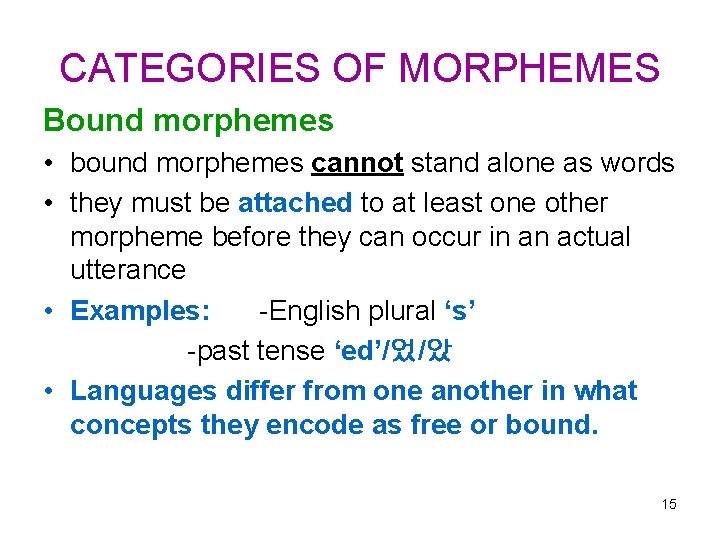 CATEGORIES OF MORPHEMES

Bound morphemes

• bound morphemes cannot stand alone as words

• they must be attached to at least one other morpheme before they can occur in an actual utterance

• Examples: -English plural ‘s’

-past tense ‘ed’/었/았

• Languages differ from one another in what concepts they encode as free or bound.

15